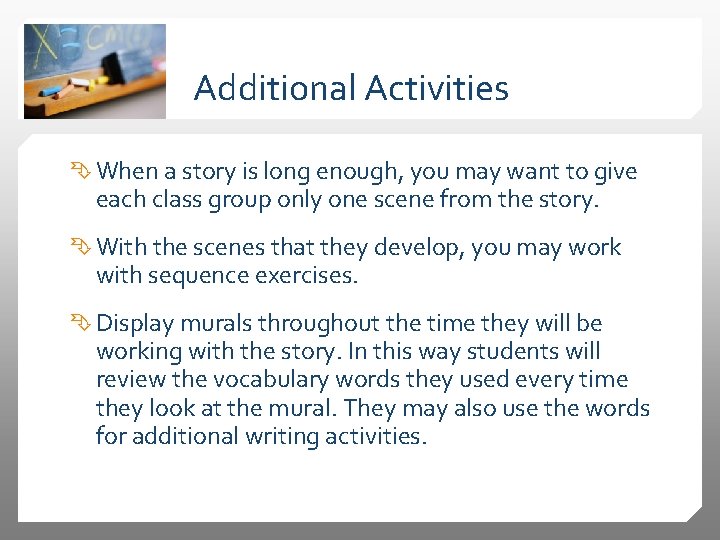 Additional Activities

When a story is long enough, you may want to give each class group only one scene from the story.

With the scenes that they develop, you may work with sequence exercises.

Display murals throughout the time they will be working with the story. In this way students will review the vocabulary words they used every time they look at the mural. They may also use the words for additional writing activities.